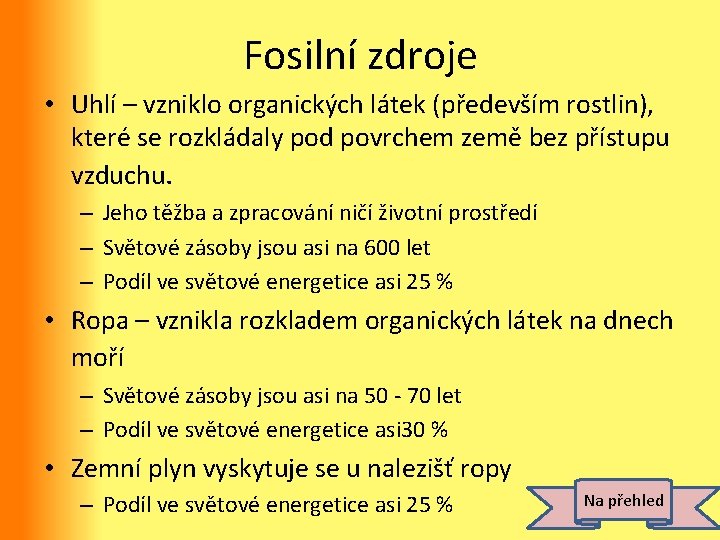 Fosilní zdroje

• Uhlí – vzniklo organických látek (především rostlin), které se rozkládaly pod povrchem země bez přístupu vzduchu.
– Jeho těžba a zpracování ničí životní prostředí
– Světové zásoby jsou asi na 600 let
– Podíl ve světové energetice asi 25 %

• Ropa – vznikla rozkladem organických látek na dnech moří
– Světové zásoby jsou asi na 50 - 70 let
– Podíl ve světové energetice asi30 %

• Zemní plyn vyskytuje se u nalezišť ropy
– Podíl ve světové energetice asi 25 %

Na přehled